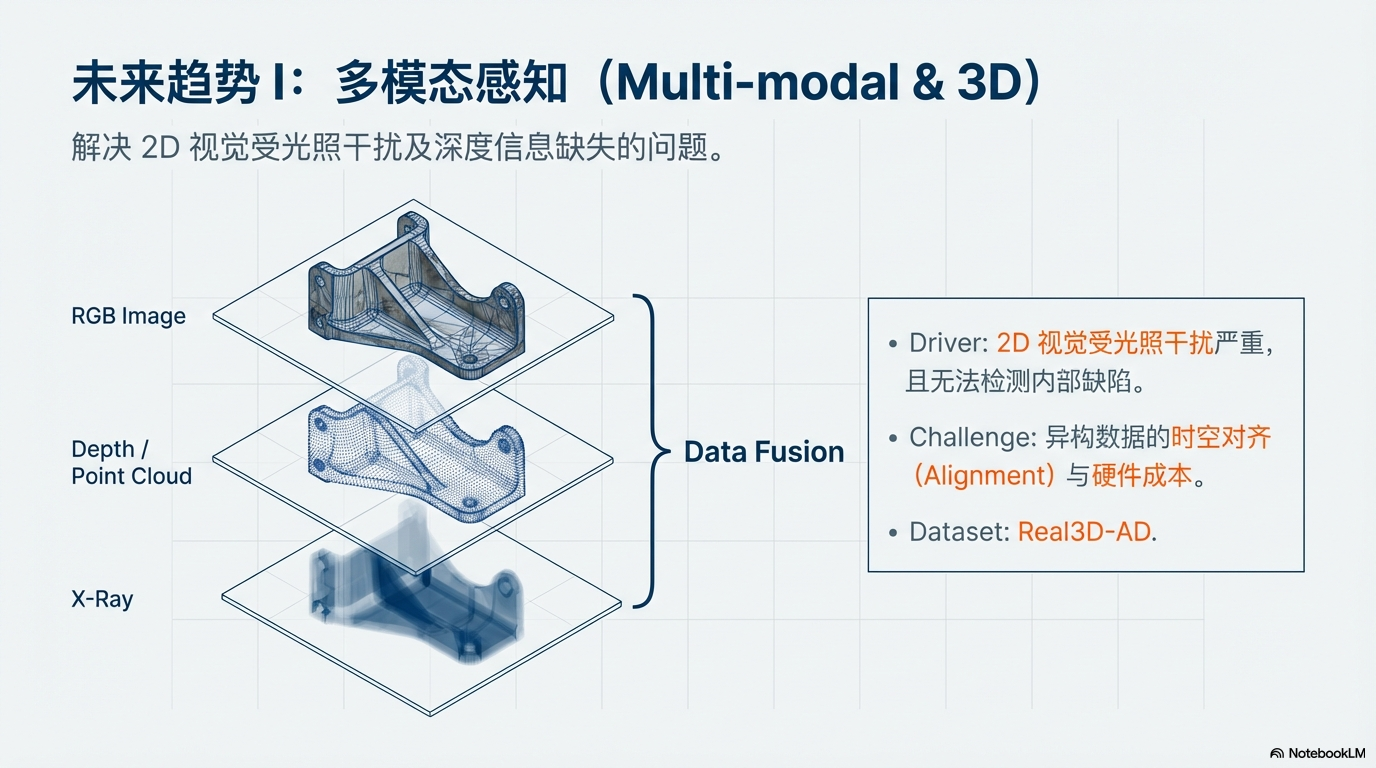 未来趋势 I：多模态感知（Multi-modal & 3D）

解决 2D 视觉受光照干扰及深度信息缺失的问题。

RGB Image

Depth / Point Cloud

X-Ray

Data Fusion

• Driver: 2D 视觉受光照干扰严重，且无法检测内部缺陷。

• Challenge: 异构数据的时空对齐（Alignment）与硬件成本。

• Dataset: Real3D-AD.

NotebookLM